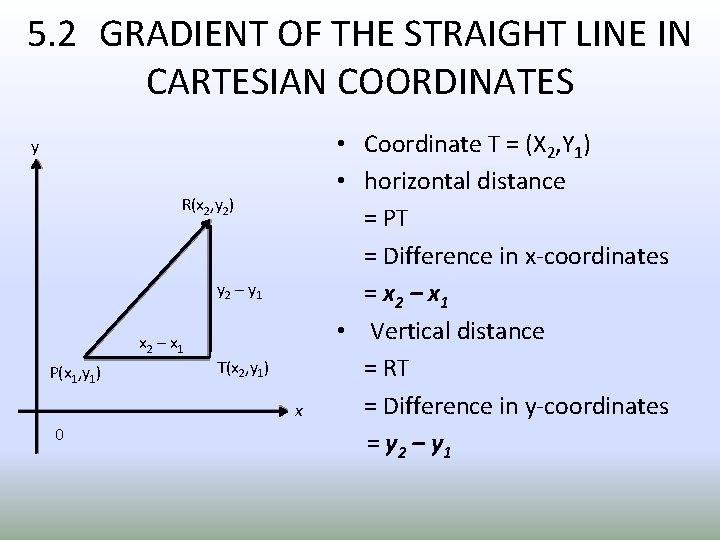 5.2 GRADIENT OF THE STRAIGHT LINE IN CARTESIAN COORDINATES

y

$R(x_2,y_2)$

$y_2 - y_1$

$x_2 - x_1$

$P(x_1,y_1)$

$T(x_2,y_1)$

x

0

• Coordinate T = $(X_2,Y_1)$
• horizontal distance
= PT
= Difference in x-coordinates
= $x_2 - x_1$
• Vertical distance
= RT
= Difference in y-coordinates
= $y_2 - y_1$